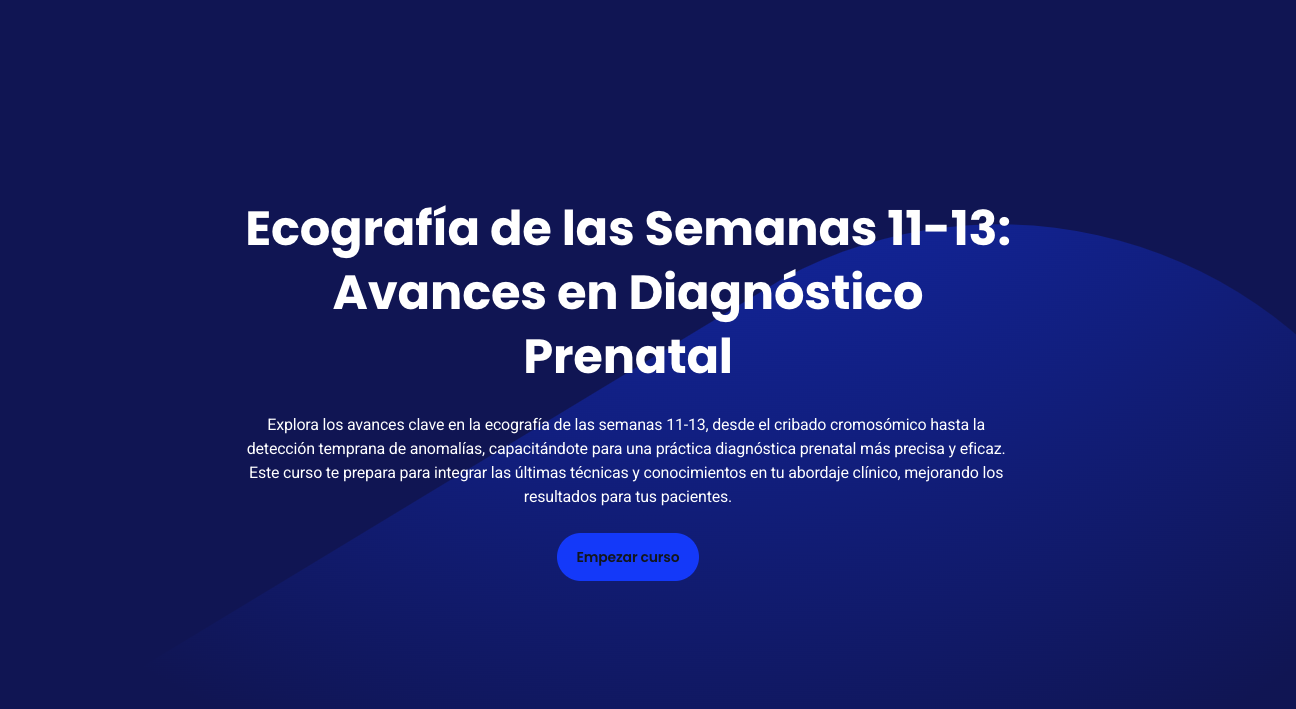 Ecografía de las Semanas 11-13: Avances en Diagnóstico Prenatal

Explora los avances clave en la ecografía de las semanas 11-13, desde el cribado cromosómico hasta la detección temprana de anomalías, capacitándote para una práctica diagnóstica prenatal más precisa y eficaz. Este curso te prepara para integrar las últimas técnicas y conocimientos en tu abordaje clínico, mejorando los resultados para tus pacientes.

Empezar curso